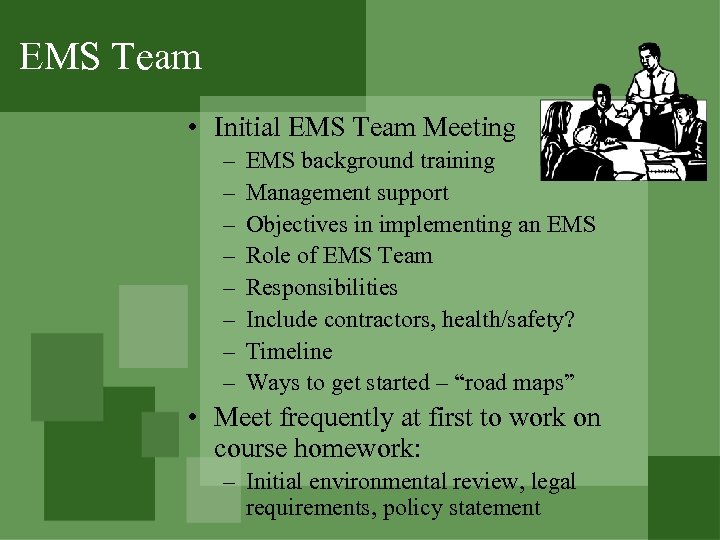 EMS Team

• Initial EMS Team Meeting
– EMS background training
– Management support
– Objectives in implementing an EMS
– Role of EMS Team
– Responsibilities
– Include contractors, health/safety?
– Timeline
– Ways to get started – “road maps”
• Meet frequently at first to work on course homework:
– Initial environmental review, legal requirements, policy statement